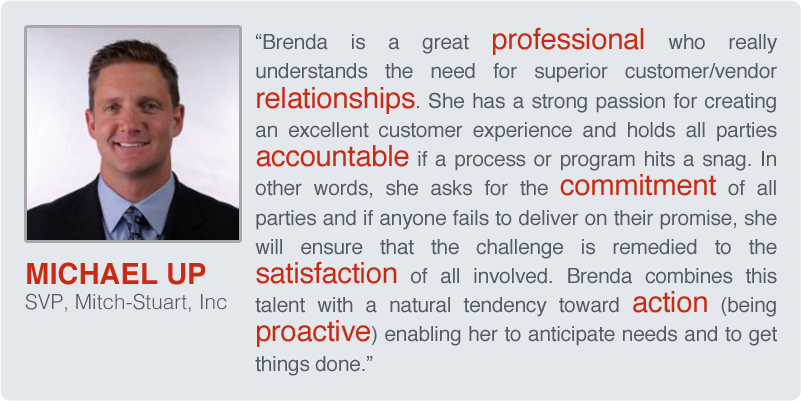 MICHAEL UP
SVP, Mitch-Stuart, Inc

“Brenda is a great professional who really understands the need for superior customer/vendor relationships. She has a strong passion for creating an excellent customer experience and holds all parties accountable if a process or program hits a snag. In other words, she asks for the commitment of all parties and if anyone fails to deliver on their promise, she will ensure that the challenge is remedied to the satisfaction of all involved. Brenda combines this talent with a natural tendency toward action (being proactive) enabling her to anticipate needs and to get things done.”